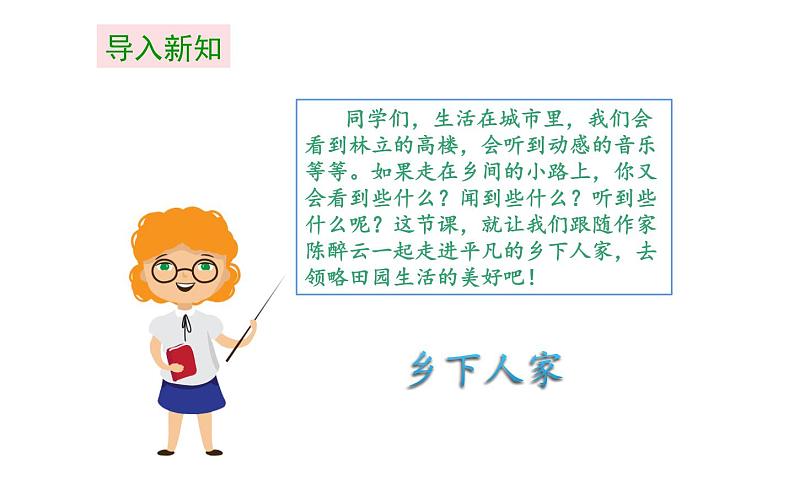 导入新知

同学们，生活在城市里，我们会看到林立的高楼，会听到动感的音乐等等。如果走在乡间的小路上，你又会看到些什么？闻到些什么？听到些什么呢？这节课，就让我们跟随作家陈醉云一起走进平凡的乡下人家，去领略田园生活的美好吧！

乡下人家